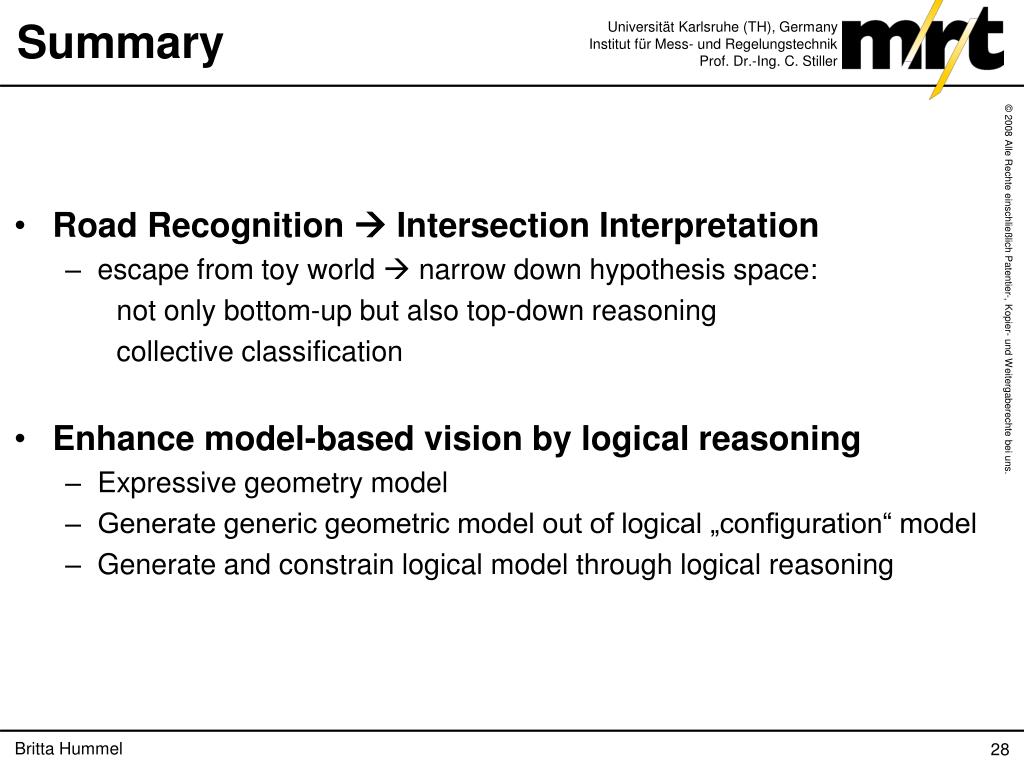 Summary

Universität Karlsruhe (TH), Germany
Institut für Mess- und Regelungstechnik
Prof. Dr.-Ing. C. Stiller

mrt

© 2008 Alle Rechte einschließlich Patentier-, Kopier- und Weitergaberechte bei uns.

• Road Recognition → Intersection Interpretation
– escape from toy world → narrow down hypothesis space:
not only bottom-up but also top-down reasoning
collective classification

• Enhance model-based vision by logical reasoning
– Expressive geometry model
– Generate generic geometric model out of logical „configuration“ model
– Generate and constrain logical model through logical reasoning

Britta Hummel

28